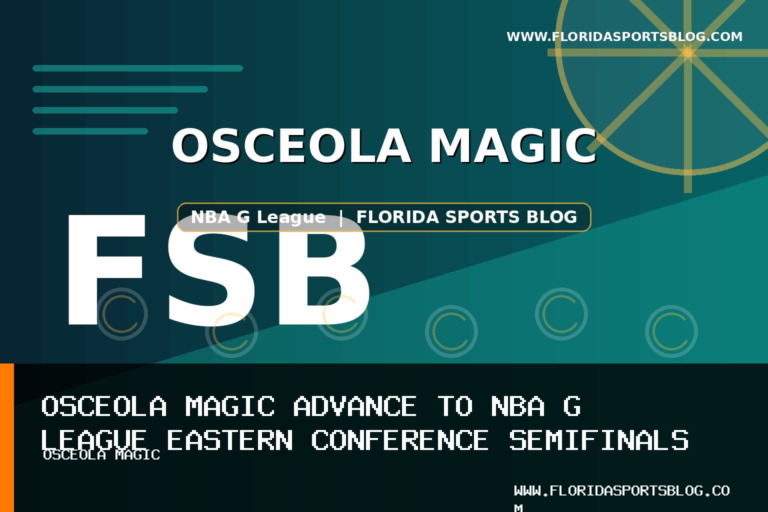 WWW.FLORIDASPORTSBLOG.COM

OSCEOLA MAGIC

NBA G League | FLORIDA SPORTS BLOG

FSB

OSCEOLA MAGIC ADVANCE TO NBA G LEAGUE EASTERN CONFERENCE SEMIFINALS

OSCEOLA MAGIC

WWW.FLORIDASPORTSBLOG.COM